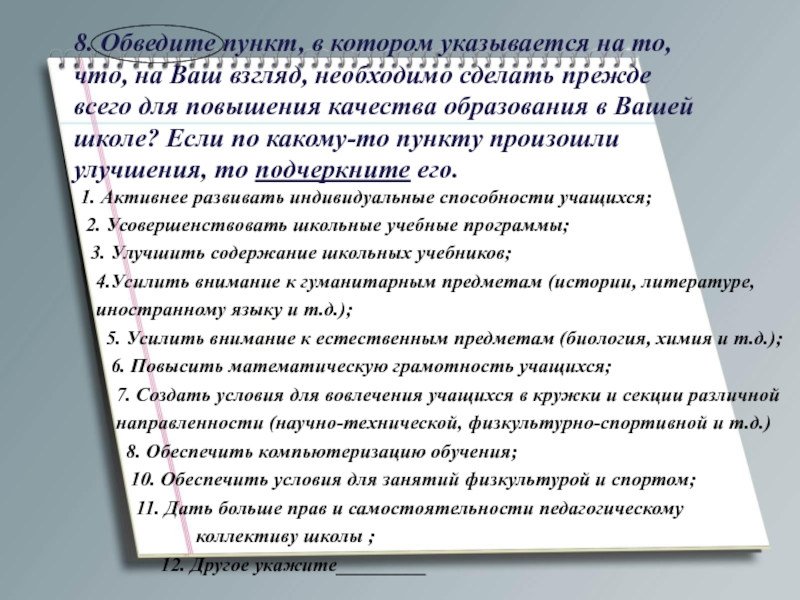 8. Обведите пункт, в котором указывается на то, что, на Ваш взгляд, необходимо сделать прежде всего для повышения качества образования в Вашей школе? Если по какому-то пункту произошли улучшения, то подчеркните его.

1. Активнее развивать индивидуальные способности учащихся;

2. Усовершенствовать школьные учебные программы;

3. Улучшить содержание школьных учебников;

4.Усилить внимание к гуманитарным предметам (истории, литературе, иностранному языку и т.д.);

5. Усилить внимание к естественным предметам (биология, химия и т.д.);

6. Повысить математическую грамотность учащихся;

7. Создать условия для вовлечения учащихся в кружки и секции различной направленности (научно-технической, физкультурно-спортивной и т.д.)

8. Обеспечить компьютеризацию обучения;

10. Обеспечить условия для занятий физкультурой и спортом;

11. Дать больше прав и самостоятельности педагогическому коллективу школы ;

12. Другое укажите_________